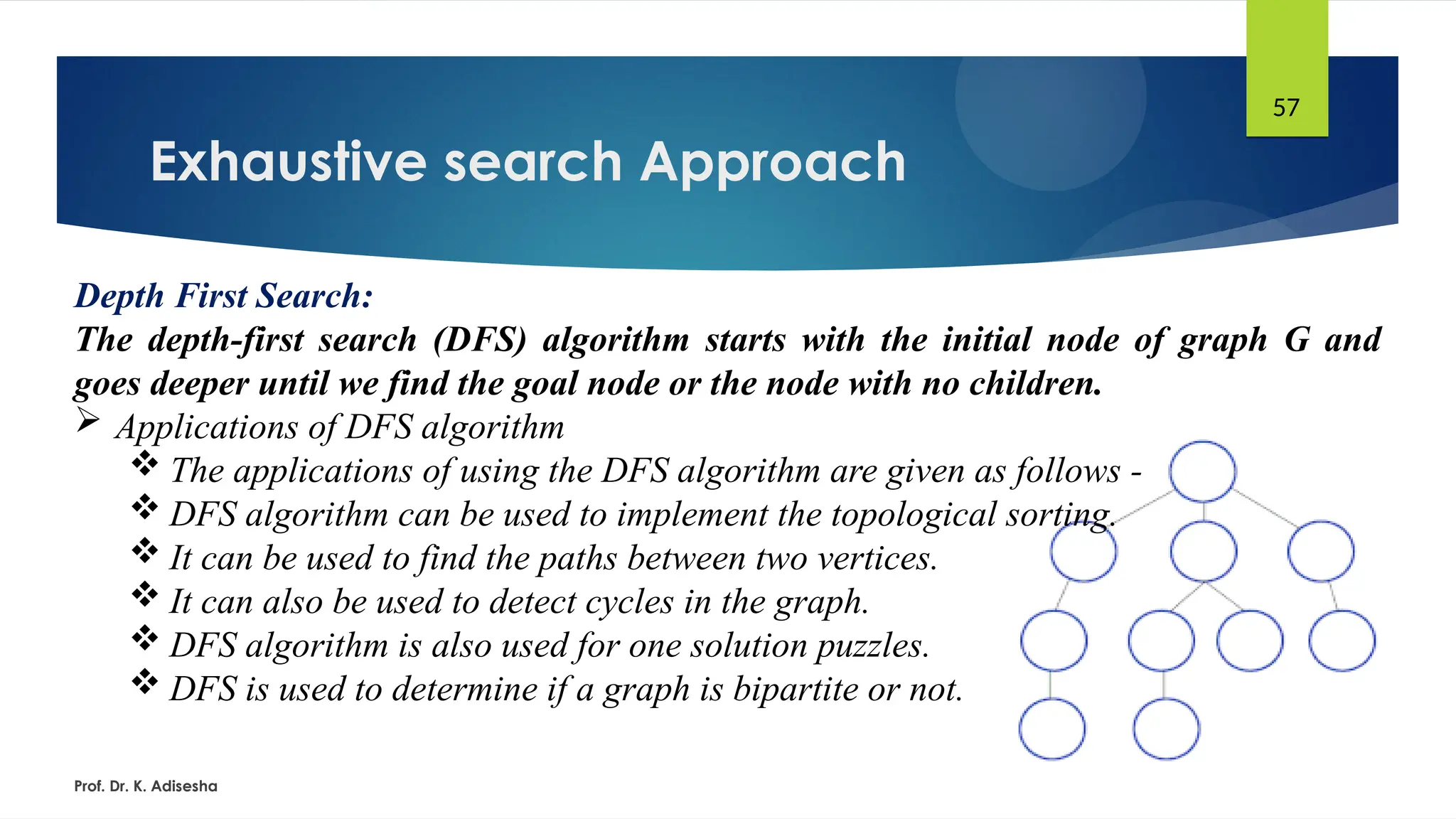 57

Exhaustive search Approach

Depth First Search:

The depth-first search (DFS) algorithm starts with the initial node of graph G and goes deeper until we find the goal node or the node with no children.

➢ Applications of DFS algorithm

❖ The applications of using the DFS algorithm are given as follows -

❖ DFS algorithm can be used to implement the topological sorting.

❖ It can be used to find the paths between two vertices.

❖ It can also be used to detect cycles in the graph.

❖ DFS algorithm is also used for one solution puzzles.

❖ DFS is used to determine if a graph is bipartite or not.

Prof. Dr. K. Adisesha